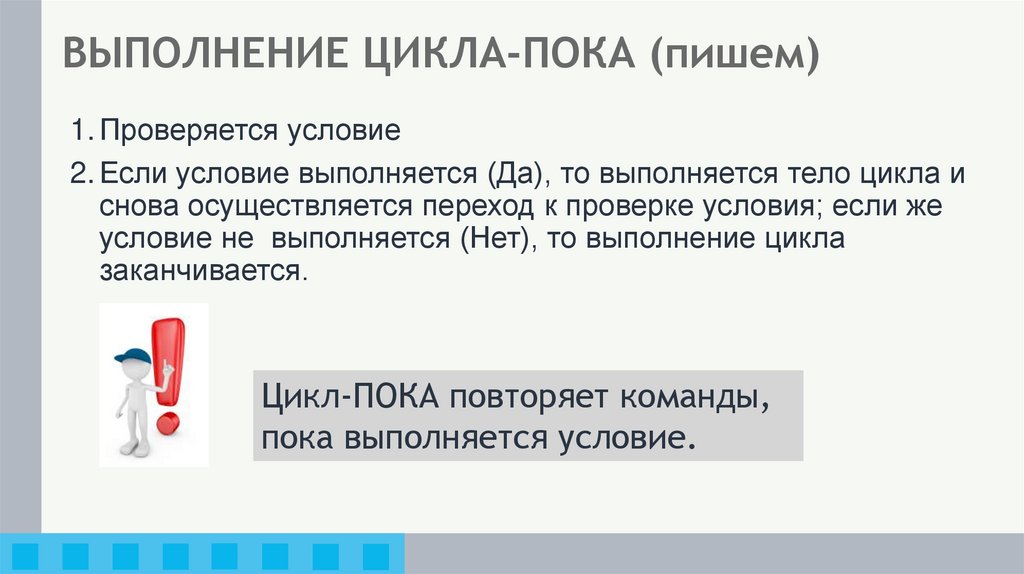 ВЫПОЛНЕНИЕ ЦИКЛА-ПОКА (пишем)

1. Проверяется условие

2. Если условие выполняется (Да), то выполняется тело цикла и снова осуществляется переход к проверке условия; если же условие не выполняется (Нет), то выполнение цикла заканчивается.

Цикл-ПОКА повторяет команды, пока выполняется условие.